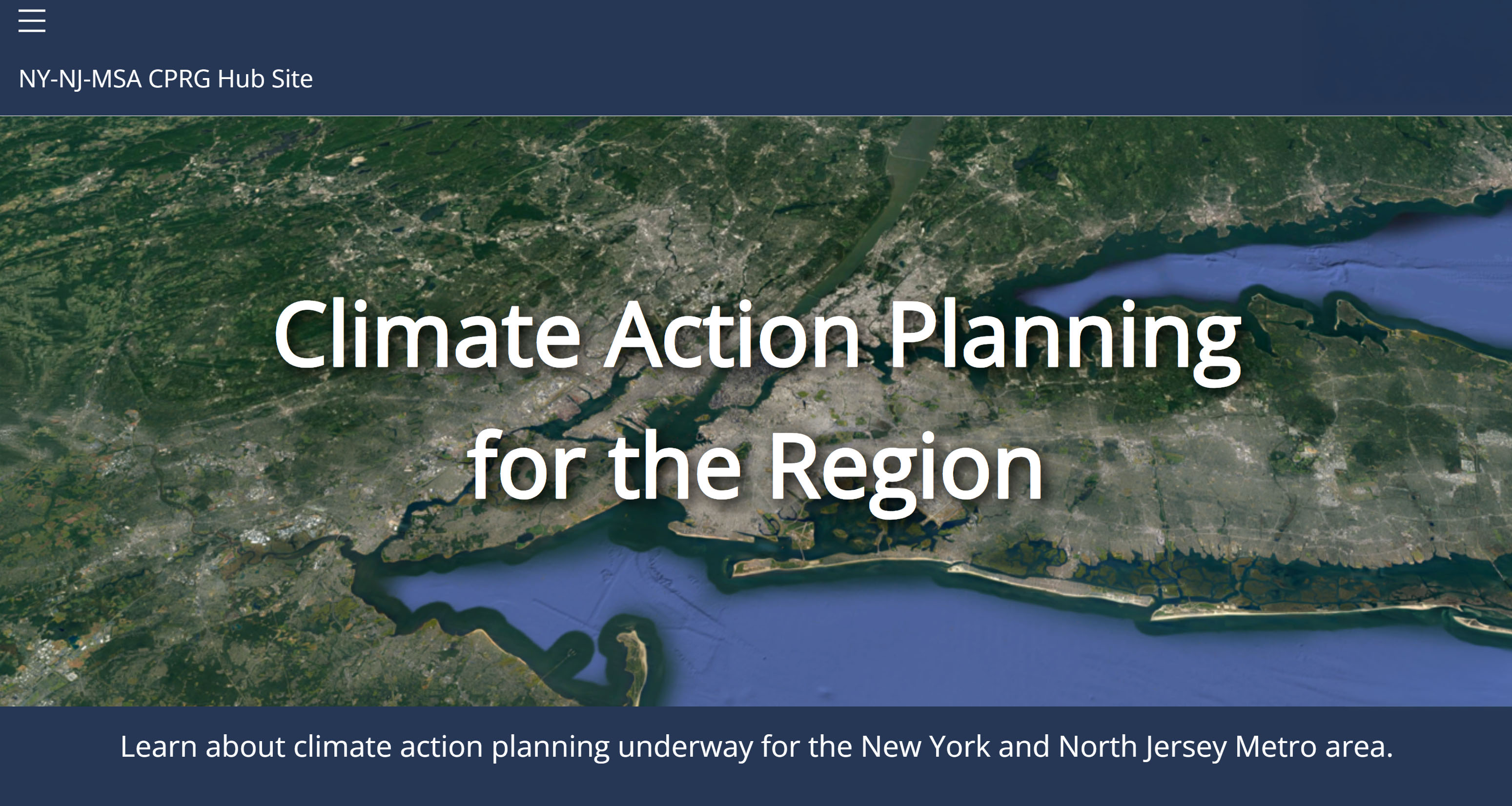 NY-NJ-MSA CPRG Hub Site

Climate Action Planning for the Region

Learn about climate action planning underway for the New York and North Jersey Metro area.